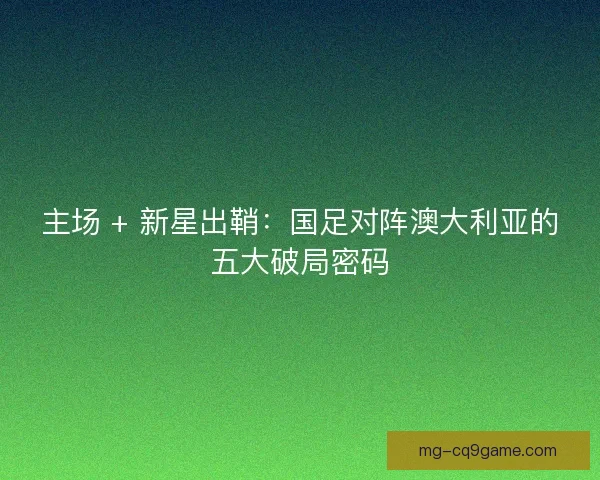 主场 + 新星出鞘：国足对阵澳大利亚的五大破局密码

mg-cq9game.com